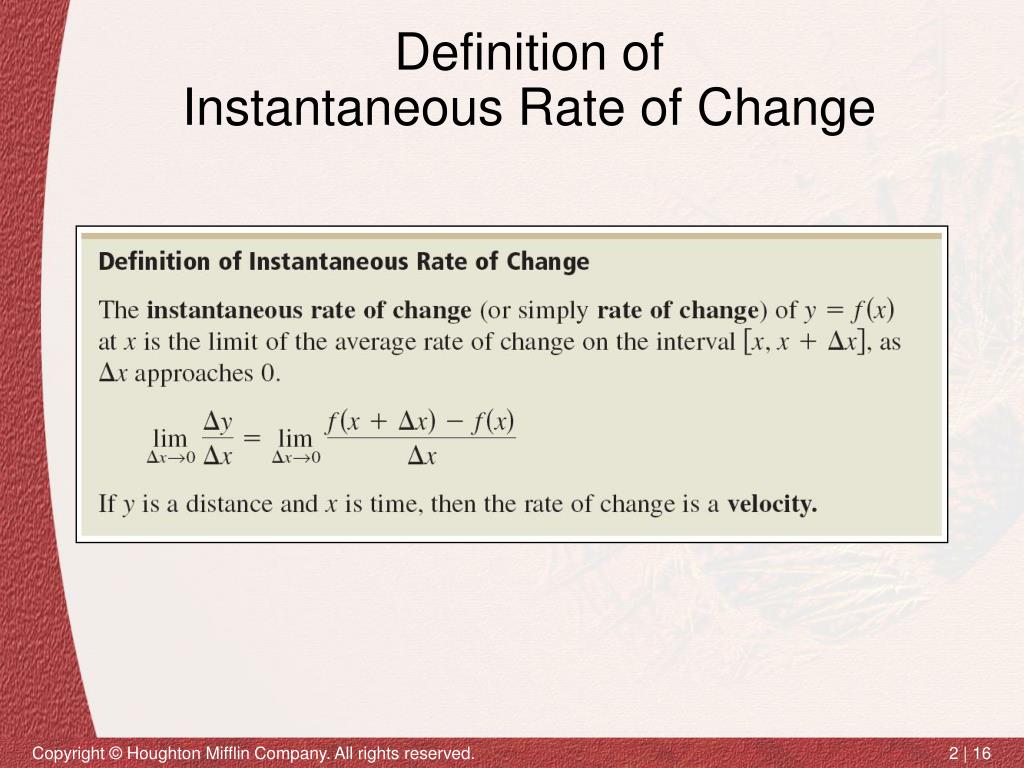 Definition of
Instantaneous Rate of Change

Definition of Instantaneous Rate of Change

The instantaneous rate of change (or simply rate of change) of $y = f(x)$ at $x$ is the limit of the average rate of change on the interval $[x, x + \Delta x]$, as $\Delta x$ approaches 0.

$\lim_{\Delta x \to 0} \frac{\Delta y}{\Delta x} = \lim_{\Delta x \to 0} \frac{f(x + \Delta x) - f(x)}{\Delta x}$

If $y$ is a distance and $x$ is time, then the rate of change is a velocity.

Copyright © Houghton Mifflin Company. All rights reserved.

2 | 16